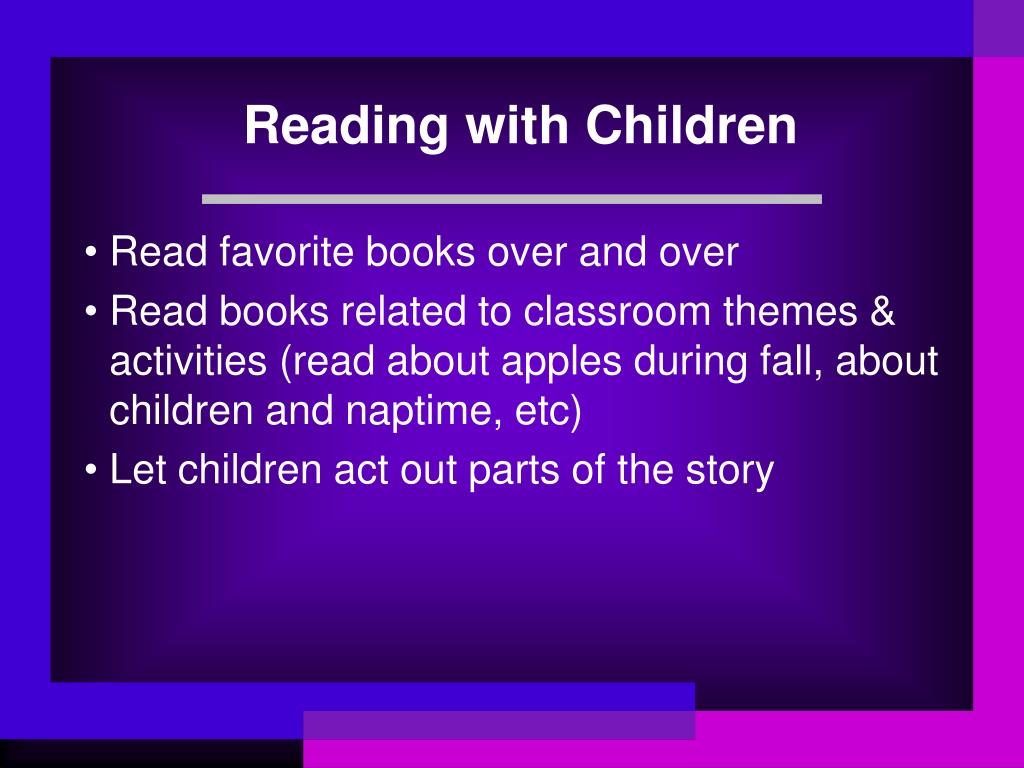 Reading with Children

• Read favorite books over and over
• Read books related to classroom themes & activities (read about apples during fall, about children and naptime, etc)
• Let children act out parts of the story